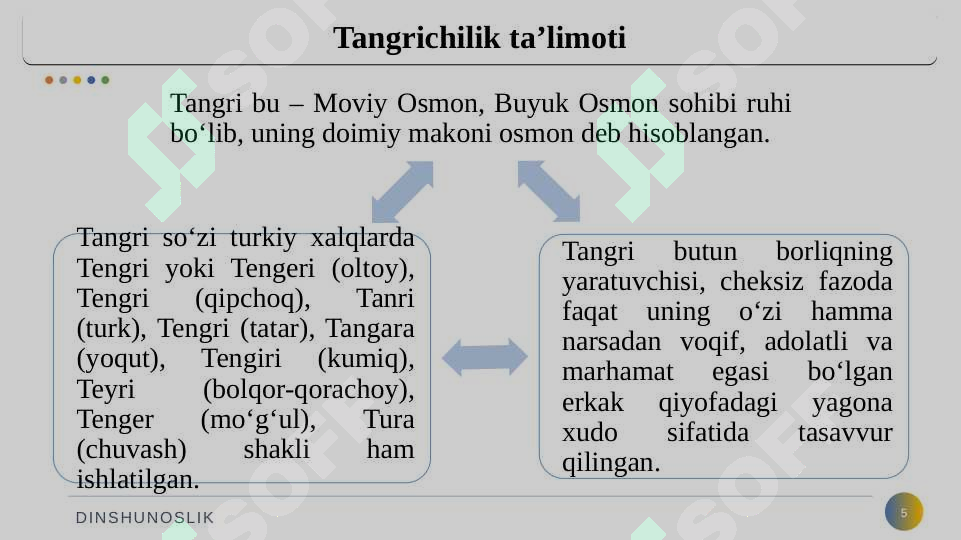 Tangrichilik ta’limoti

Tangri bu – Moviy Osmon, Buyuk Osmon sohibi ruhi bo‘lib, uning doimiy makoni osmon deb hisoblangan.

Tangri so‘zi turkiy xalqlarda Tengri yoki Tengeri (oltoy), Tengri (qipchoq), Tanri (turk), Tengri (tatar), Tangara (yoqut), Tengiri (kumiq), Teyri (bolqor-qorachoy), Tenger (mo‘g‘ul), Tura (chuvash) shakli ham ishlatilgan.

Tangri butun borliqning yaratuvchisi, cheksiz fazoda faqat uning o‘zi hamma narsadan voqif, adolatli va marhamat egasi bo‘lgan erkak qiyofadagi yagona xudo sifatida tasavvur qilingan.

DINSHUNOSLIK

5